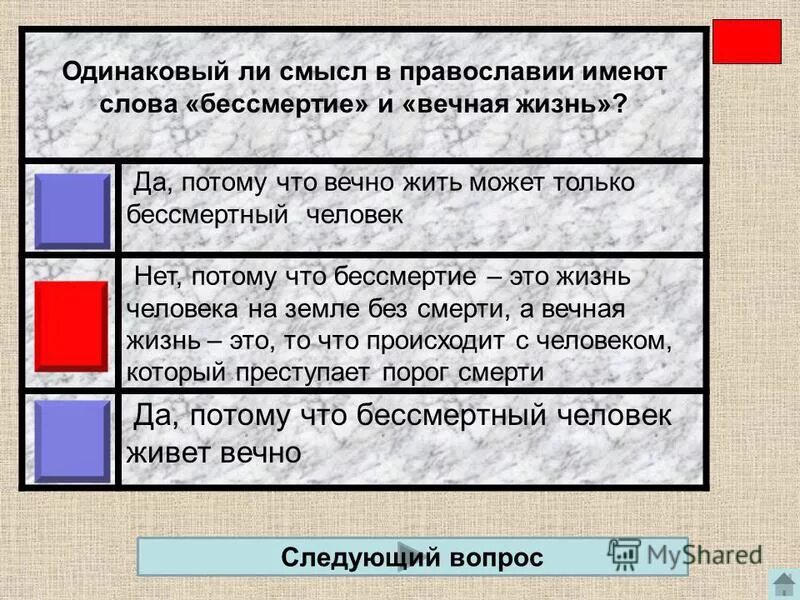 Одинаковый ли смысл в православии имеют слова «бессмертие» и «вечная жизнь»?

Да, потому что вечно жить может только бессмертный человек

Нет, потому что бессмертие – это жизнь человека на земле без смерти, а вечная жизнь – это, то что происходит с человеком, который преступает порог смерти

Да, потому что бессмертный человек живет вечно

Следующий вопрос

MyShared